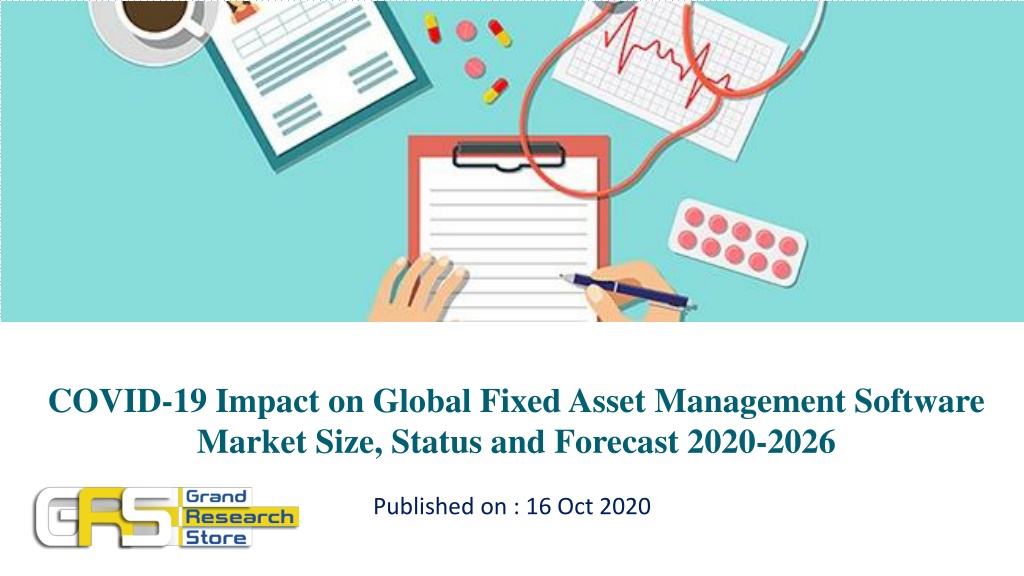 COVID-19 Impact on Global Fixed Asset Management Software Market Size, Status and Forecast 2020-2026

GRS Grand Research Store

Published on : 16 Oct 2020